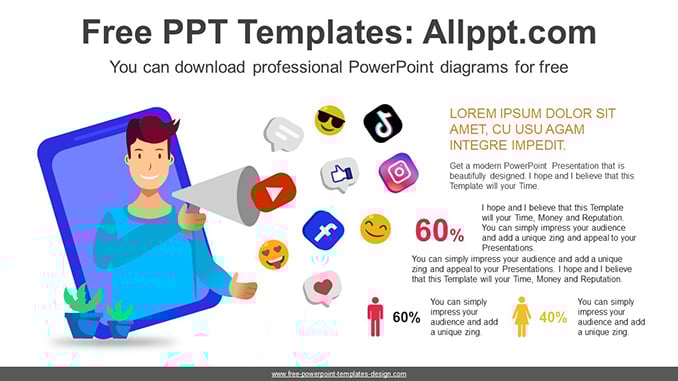 Free PPT Templates: Allppt.com

You can download professional PowerPoint diagrams for free

LOREM IPSUM DOLOR SIT AMET, CU USU AGAM INTEGRE IMPEDIT.

Get a modern PowerPoint Presentation that is beautifully designed. I hope and I believe that this Template will your Time.

60%

I hope and I believe that this Template will your Time, Money and Reputation. You can simply impress your audience and add a unique zing and appeal to your Presentations.

You can simply impress your audience and add a unique zing and appeal to your Presentations. I hope and I believe that this Template will your Time, Money and Reputation.

60%

You can simply impress your audience and add a unique zing.

40%

You can simply impress your audience and add a unique zing.

www.free-powerpoint-templates-design.com